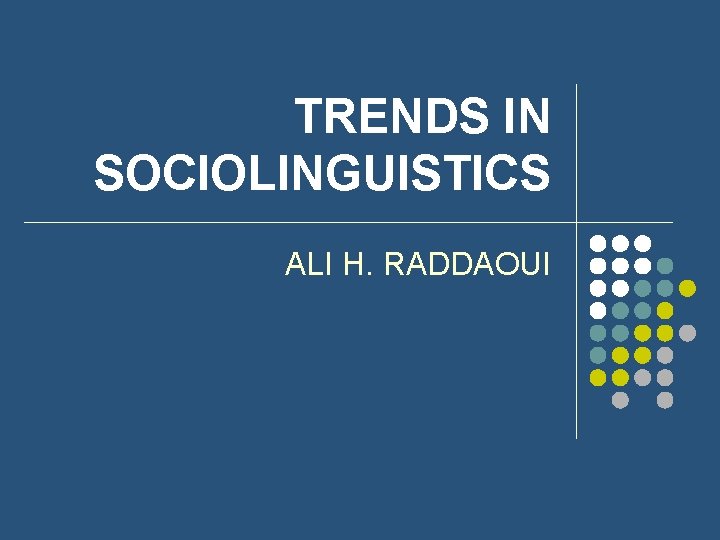 TRENDS IN SOCIOLINGUISTICS

ALI H. RADDAOUI